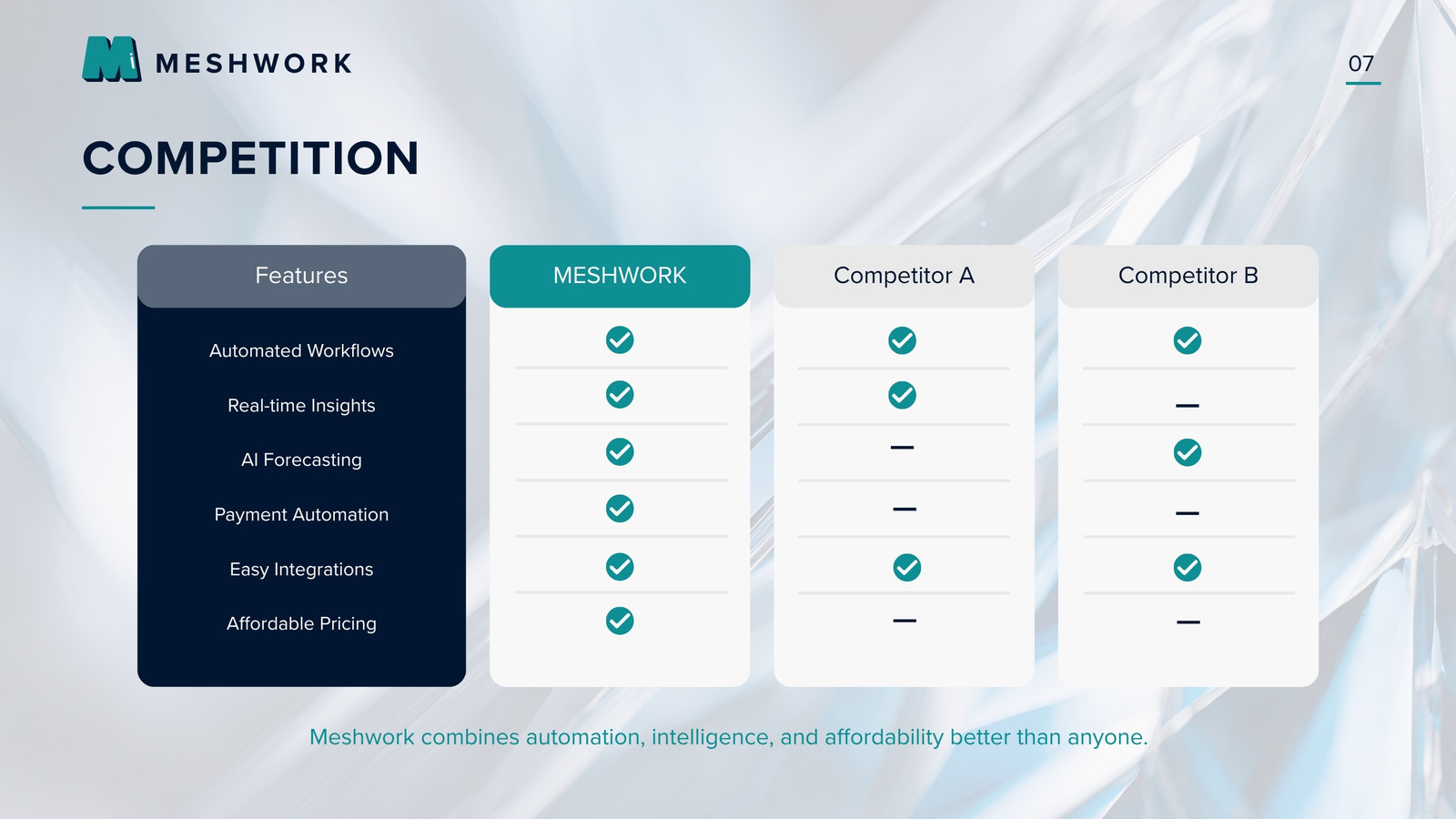 MESHWORK

07

COMPETITION

| Features | MESHWORK | Competitor A | Competitor B |
|---|---|---|---|
| Automated Workflows | ✓ | ✓ | ✓ |
| Real-time Insights | ✓ | ✓ | — |
| AI Forecasting | ✓ | — | ✓ |
| Payment Automation | ✓ | — | — |
| Easy Integrations | ✓ | ✓ | ✓ |
| Affordable Pricing | ✓ | — | — |

Meshwork combines automation, intelligence, and affordability better than anyone.